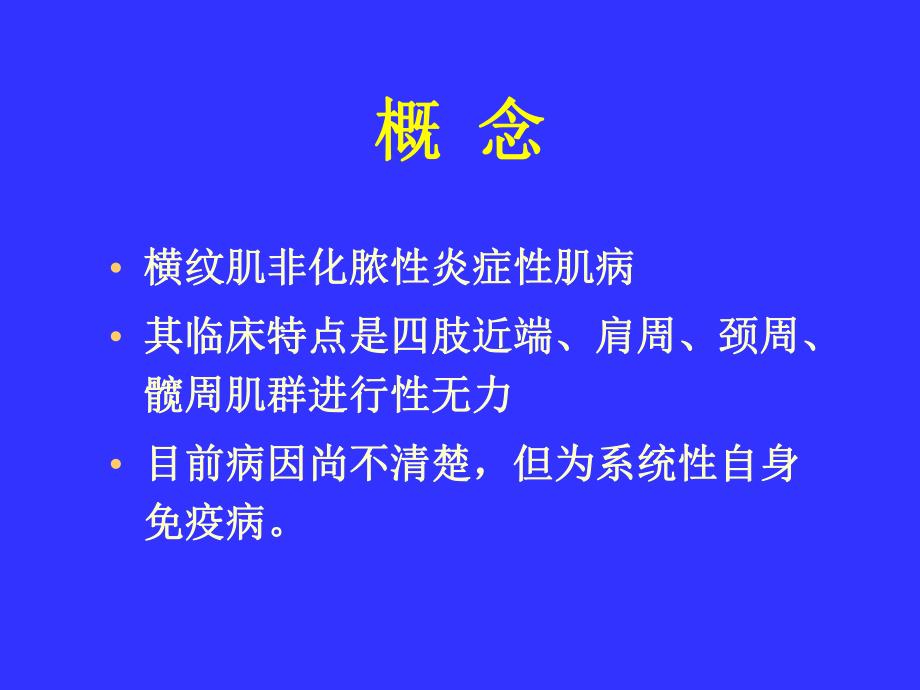 概 念

• 横纹肌非化脓性炎症性肌病

• 其临床特点是四肢近端、肩周、颈周、髋周肌群进行性无力

• 目前病因尚不清楚，但为系统性自身免疫病。